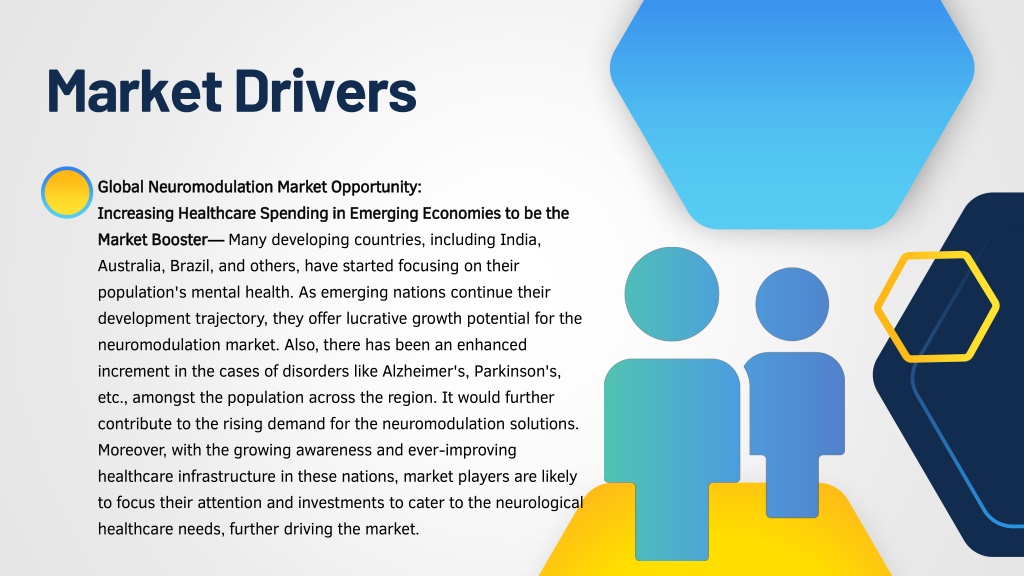 Market Drivers

Global Neuromodulation Market Opportunity: Increasing Healthcare Spending in Emerging Economies to be the Market Booster— Many developing countries, including India, Australia, Brazil, and others, have started focusing on their population's mental health. As emerging nations continue their development trajectory, they offer lucrative growth potential for the neuromodulation market. Also, there has been an enhanced increment in the cases of disorders like Alzheimer's, Parkinson's, etc., amongst the population across the region. It would further contribute to the rising demand for the neuromodulation solutions. Moreover, with the growing awareness and ever-improving healthcare infrastructure in these nations, market players are likely to focus their attention and investments to cater to the neurological healthcare needs, further driving the market.